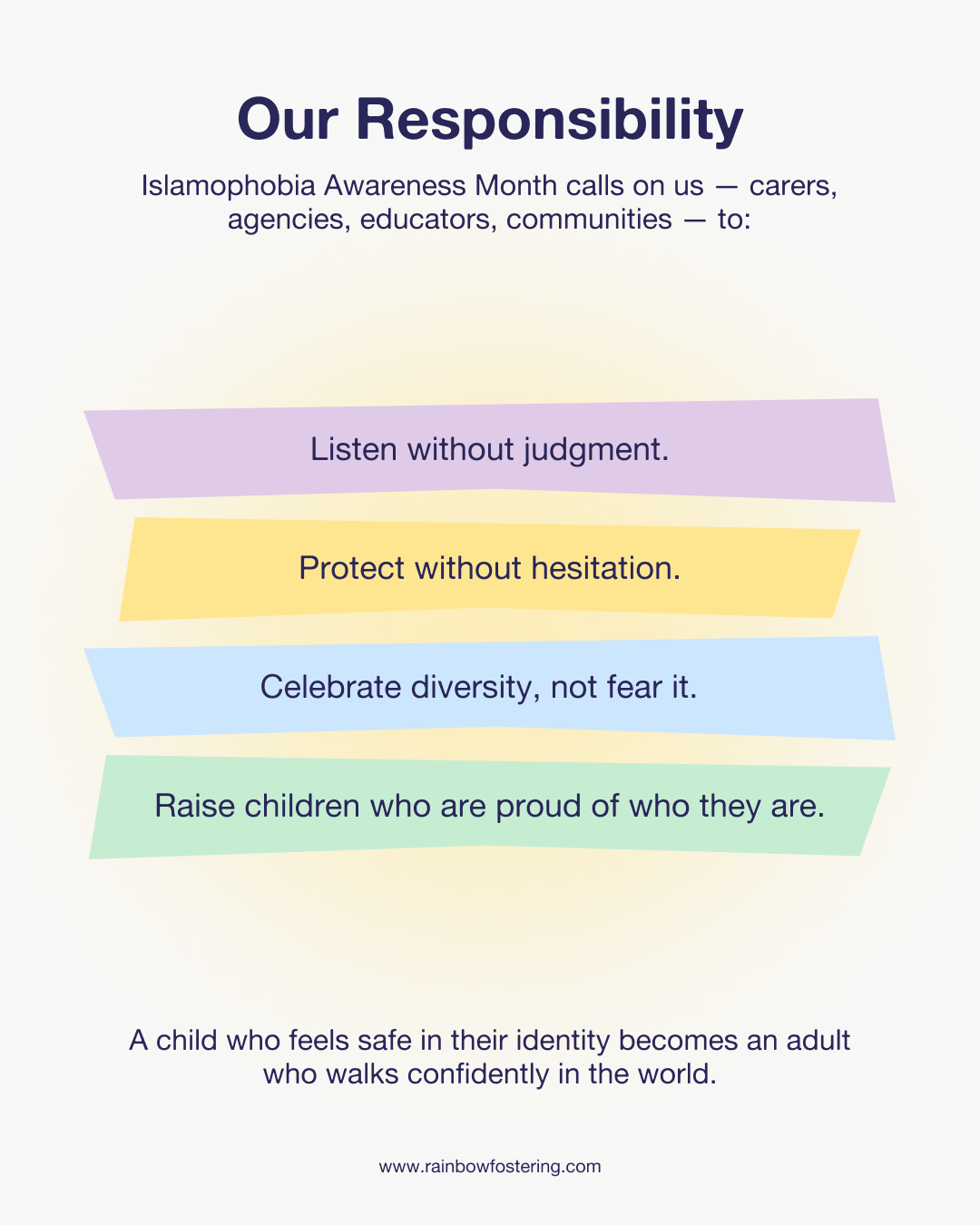 Our Responsibility

Islamophobia Awareness Month calls on us — carers, agencies, educators, communities — to:

Listen without judgment.

Protect without hesitation.

Celebrate diversity, not fear it.

Raise children who are proud of who they are.

A child who feels safe in their identity becomes an adult who walks confidently in the world.

www.rainbowfostering.com